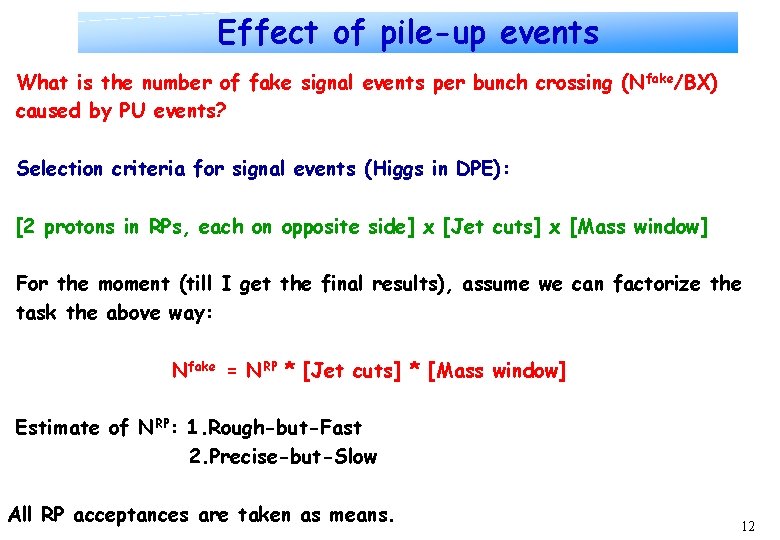 Effect of pile-up events

What is the number of fake signal events per bunch crossing ($N^{fake}$/BX) caused by PU events?

Selection criteria for signal events (Higgs in DPE):

[2 protons in RPs, each on opposite side] x [Jet cuts] x [Mass window]

For the moment (till I get the final results), assume we can factorize the task the above way:

$N^{fake}$ = $N^{RP}$ * [Jet cuts] * [Mass window]

Estimate of $N^{RP}$: 1.Rough-but-Fast
2.Precise-but-Slow

All RP acceptances are taken as means.

12